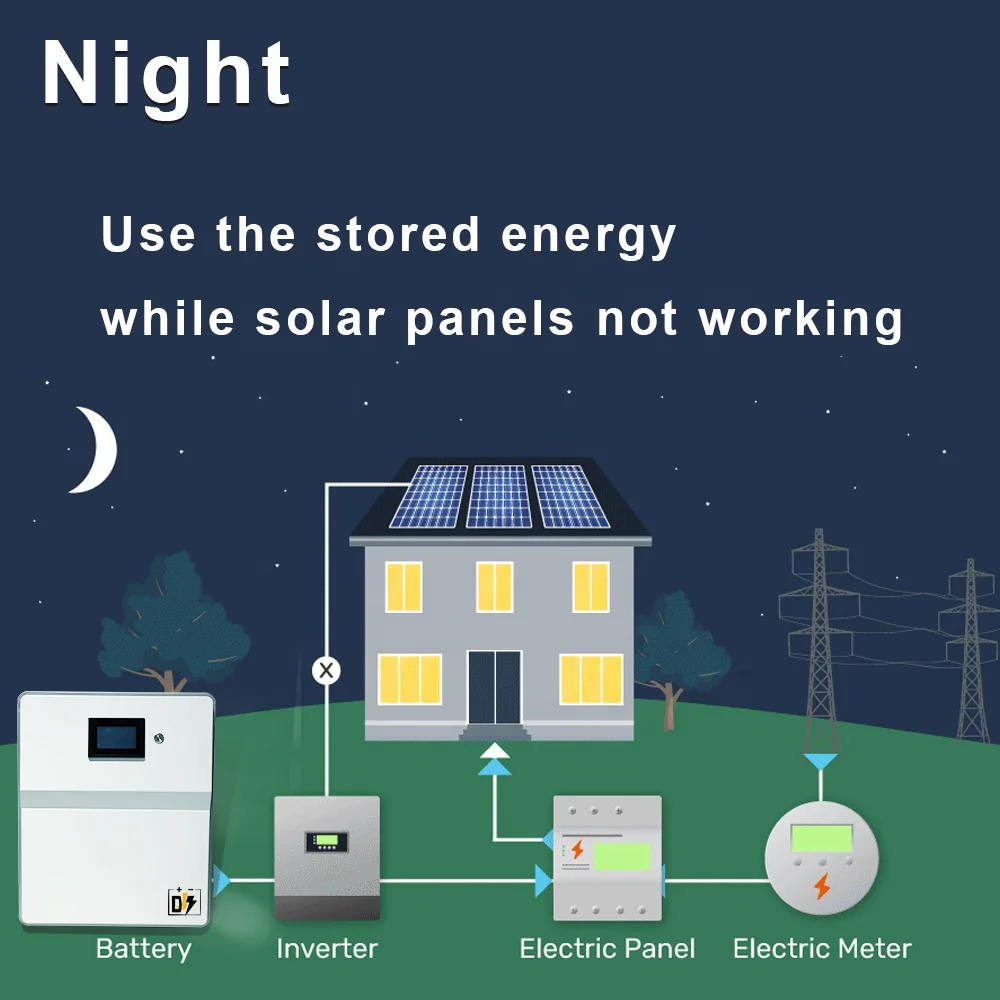 Night

Use the stored energy while solar panels not working

Battery
Inverter
Electric Panel
Electric Meter